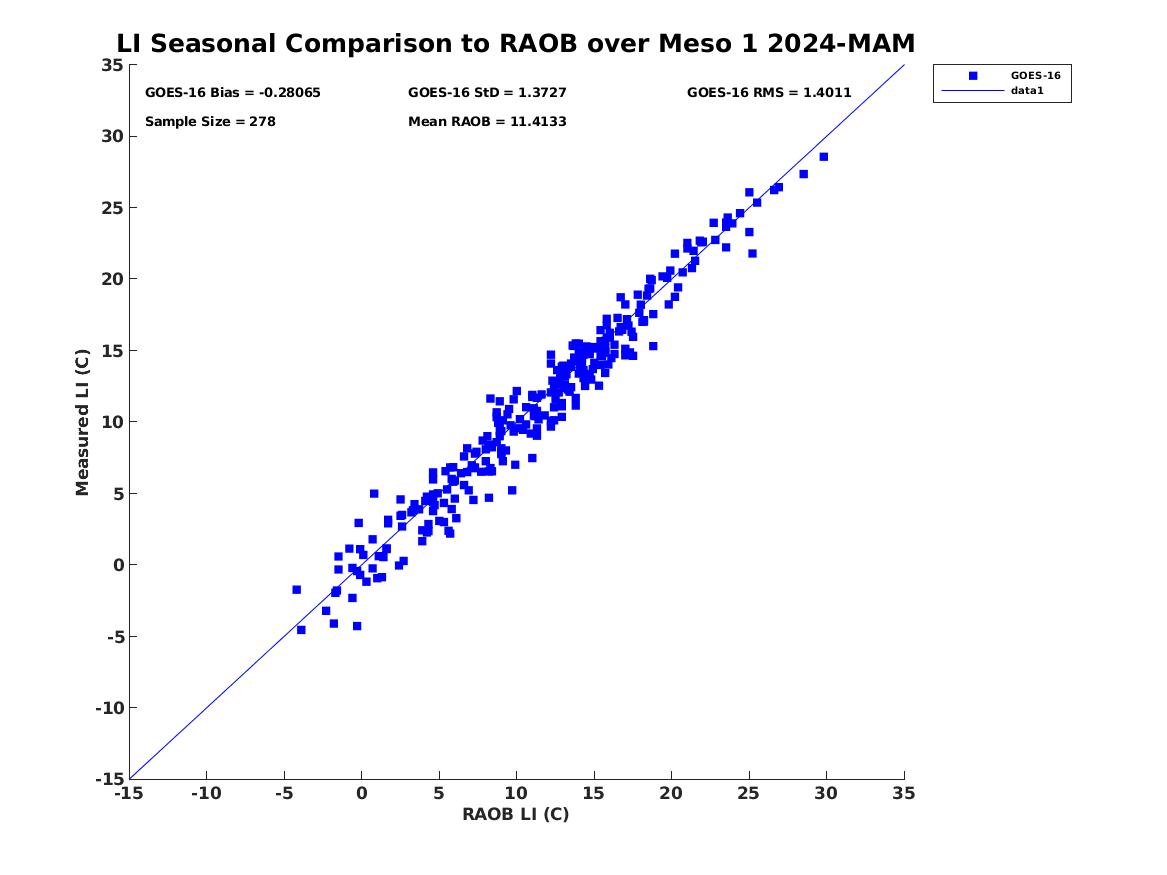 LI Seasonal Comparison to RAOB over Meso 1 2024-MAM

GOES-16 Bias = -0.28065
GOES-16 StD = 1.3727
GOES-16 RMS = 1.4011
Sample Size = 278
Mean RAOB = 11.4133

GOES-16
data1

Measured LI (C)

35
30
25
20
15
10
5
0
-5
-10
-15

-15 -10 -5 0 5 10 15 20 25 30 35

RAOB LI (C)